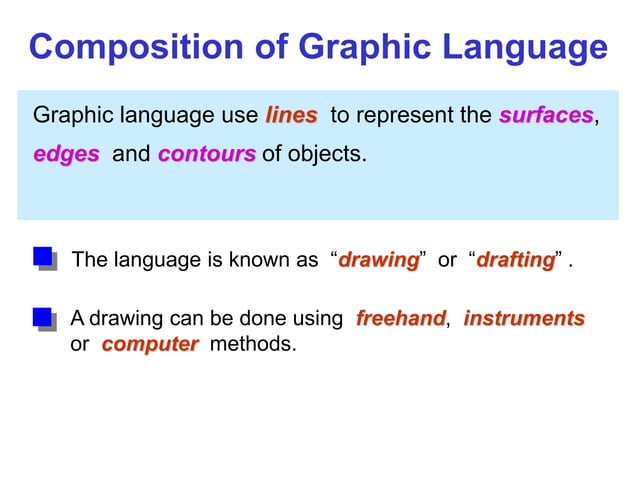 Composition of Graphic Language

Graphic language use lines to represent the surfaces, edges and contours of objects.

The language is known as “drawing” or “drafting” .

A drawing can be done using freehand, instruments or computer methods.